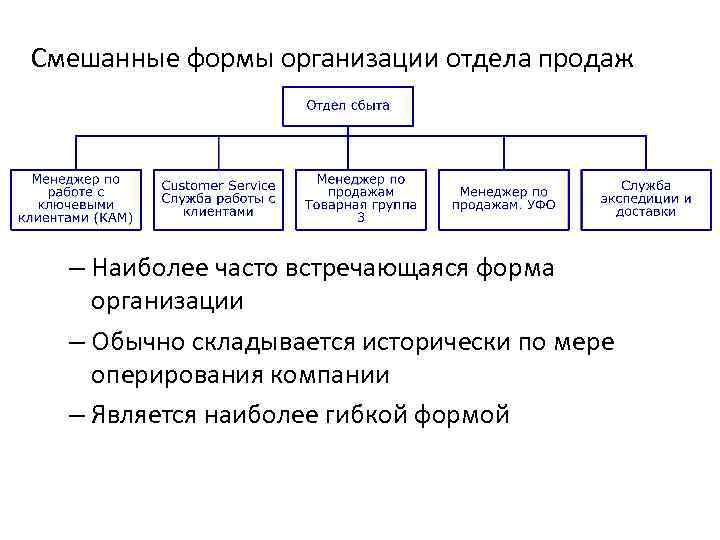 Смешанные формы организации отдела продаж

Отдел сбыта

Менеджер по работе с ключевыми клиентами (КАМ)

Customer Service Служба работы с клиентами

Менеджер по продажам Товарная группа 3

Менеджер по продажам. УФО

Служба экспедиции и доставки

– Наиболее часто встречающаяся форма организации

– Обычно складывается исторически по мере оперирования компании

– Является наиболее гибкой формой